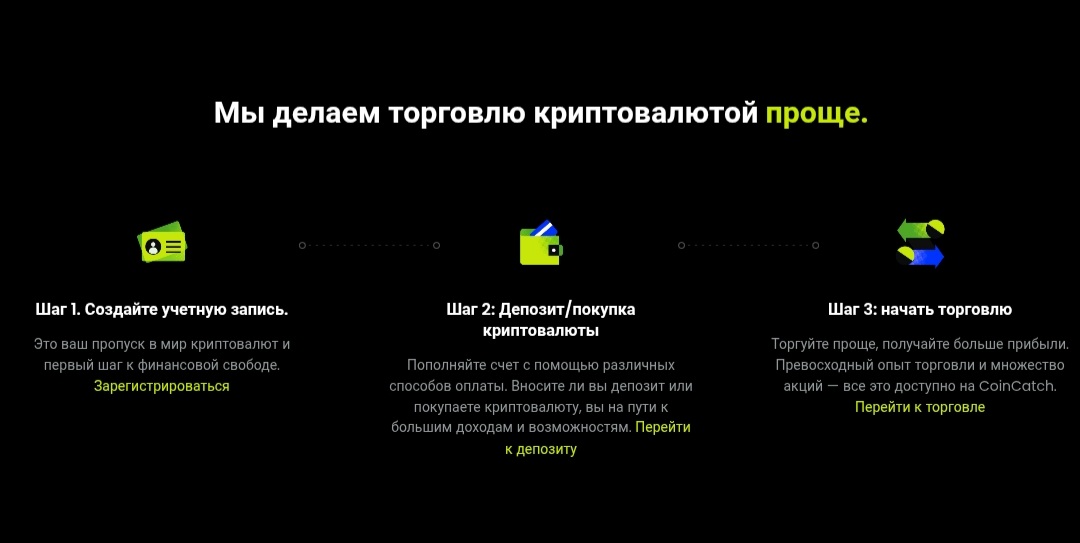 Мы делаем торговлю криптовалютой проще.

Шаг 1. Создайте учетную запись.

Это ваш пропуск в мир криптовалют и первый шаг к финансовой свободе. Зарегистрироваться

Шаг 2: Депозит/покупка криптовалюты

Пополняйте счет с помощью различных способов оплаты. Вносите ли вы депозит или покупаете криптовалюту, вы на пути к большим доходам и возможностям. Перейти к депозиту

Шаг 3: начать торговлю

Торгуйте проще, получайте больше прибыли. Превосходный опыт торговли и множество акций — все это доступно на CoinCatch. Перейти к торговле